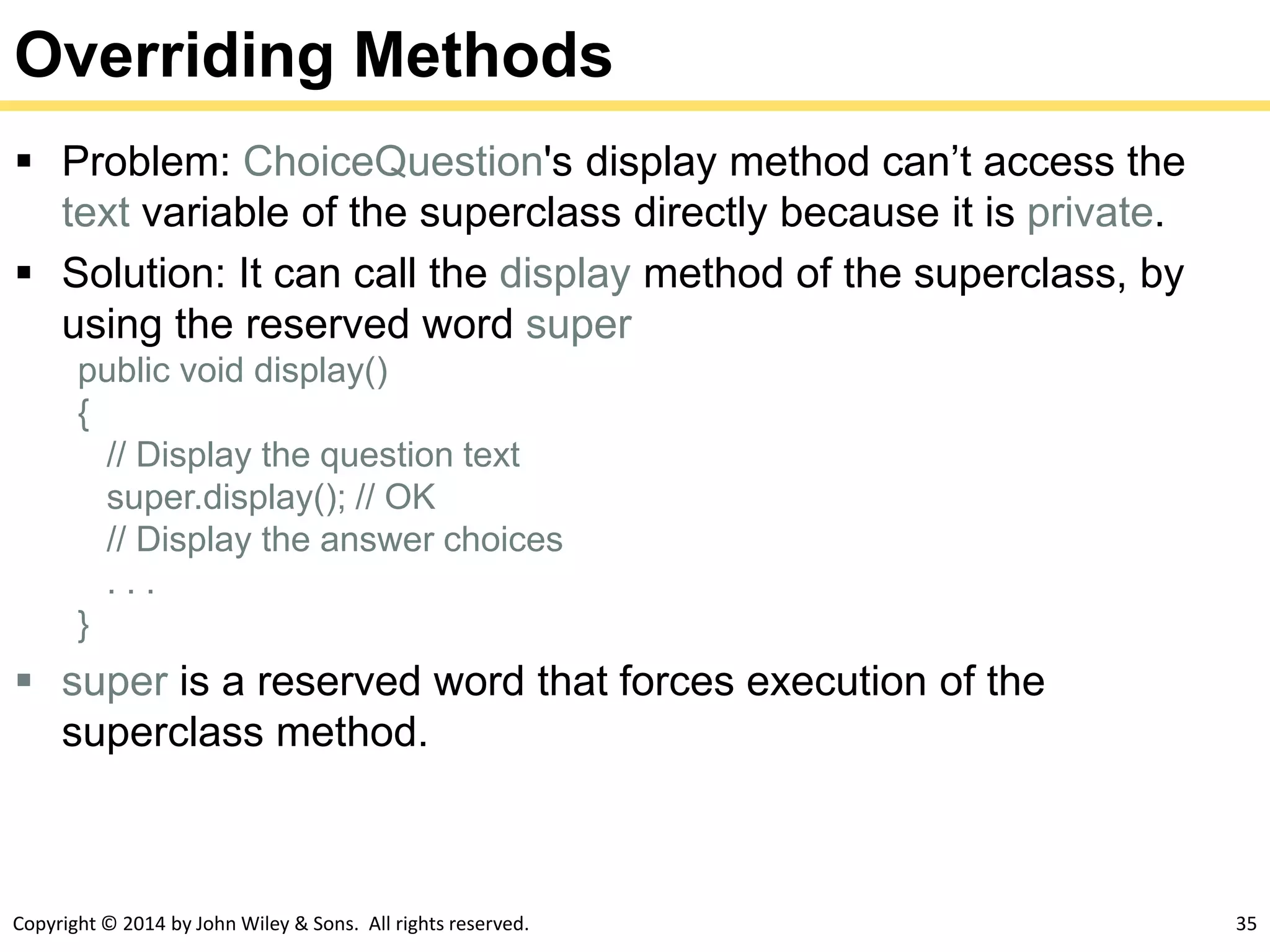 Overriding Methods

▪ Problem: ChoiceQuestion's display method can’t access the text variable of the superclass directly because it is private.

▪ Solution: It can call the display method of the superclass, by using the reserved word super

public void display()
{
// Display the question text
super.display(); // OK
// Display the answer choices
. . .
}

▪ super is a reserved word that forces execution of the superclass method.

Copyright © 2014 by John Wiley & Sons. All rights reserved.

35